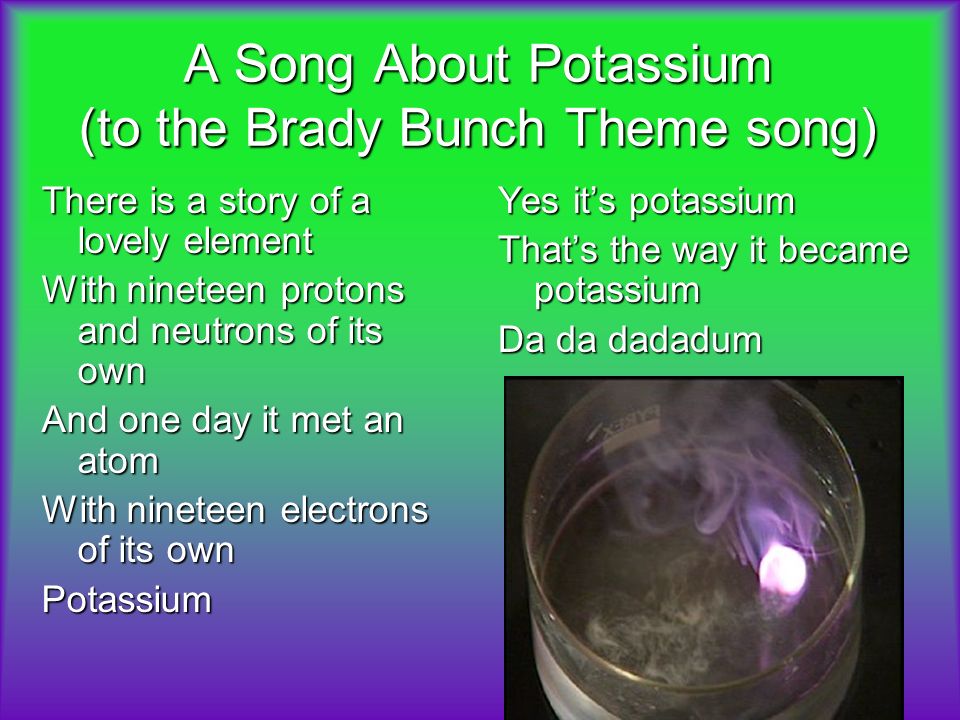 A Song About Potassium
(to the Brady Bunch Theme song)

There is a story of a lovely element

With nineteen protons and neutrons of its own

And one day it met an atom

With nineteen electrons of its own

Potassium

Yes it's potassium

That's the way it became potassium

Da da dadadum

PYREX